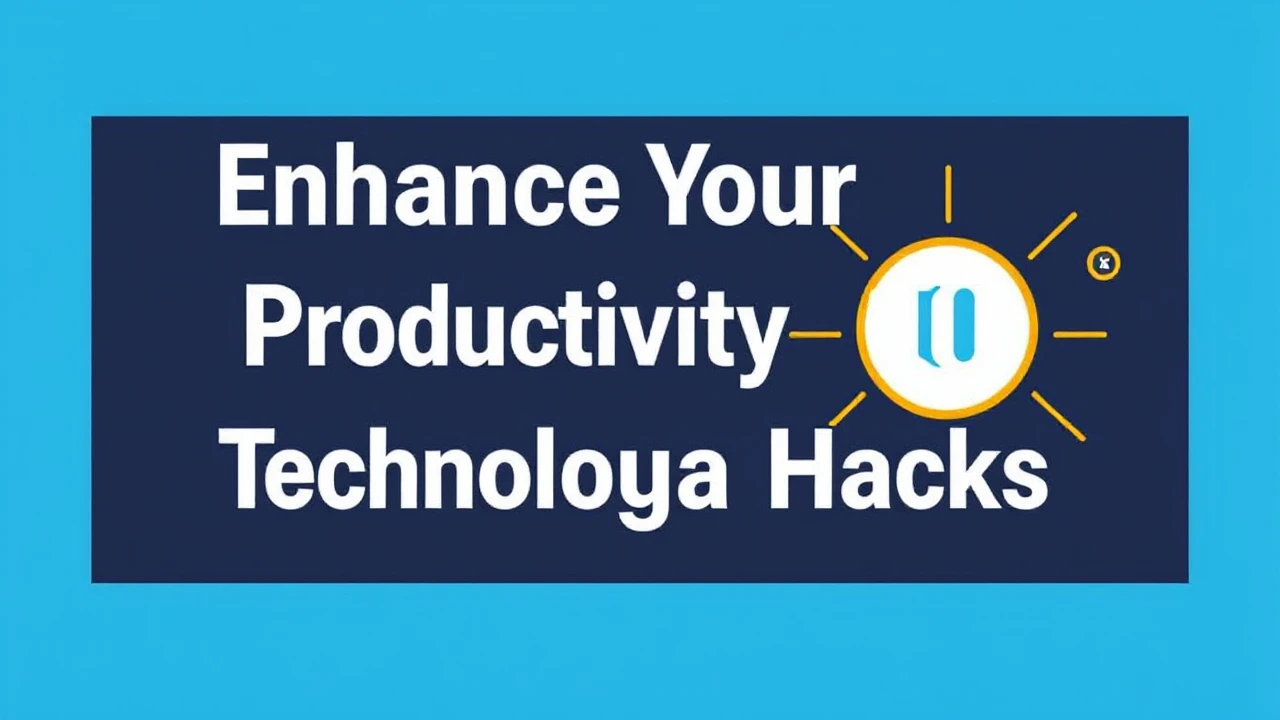 Enhance Your Productivity Technoloya Hacks